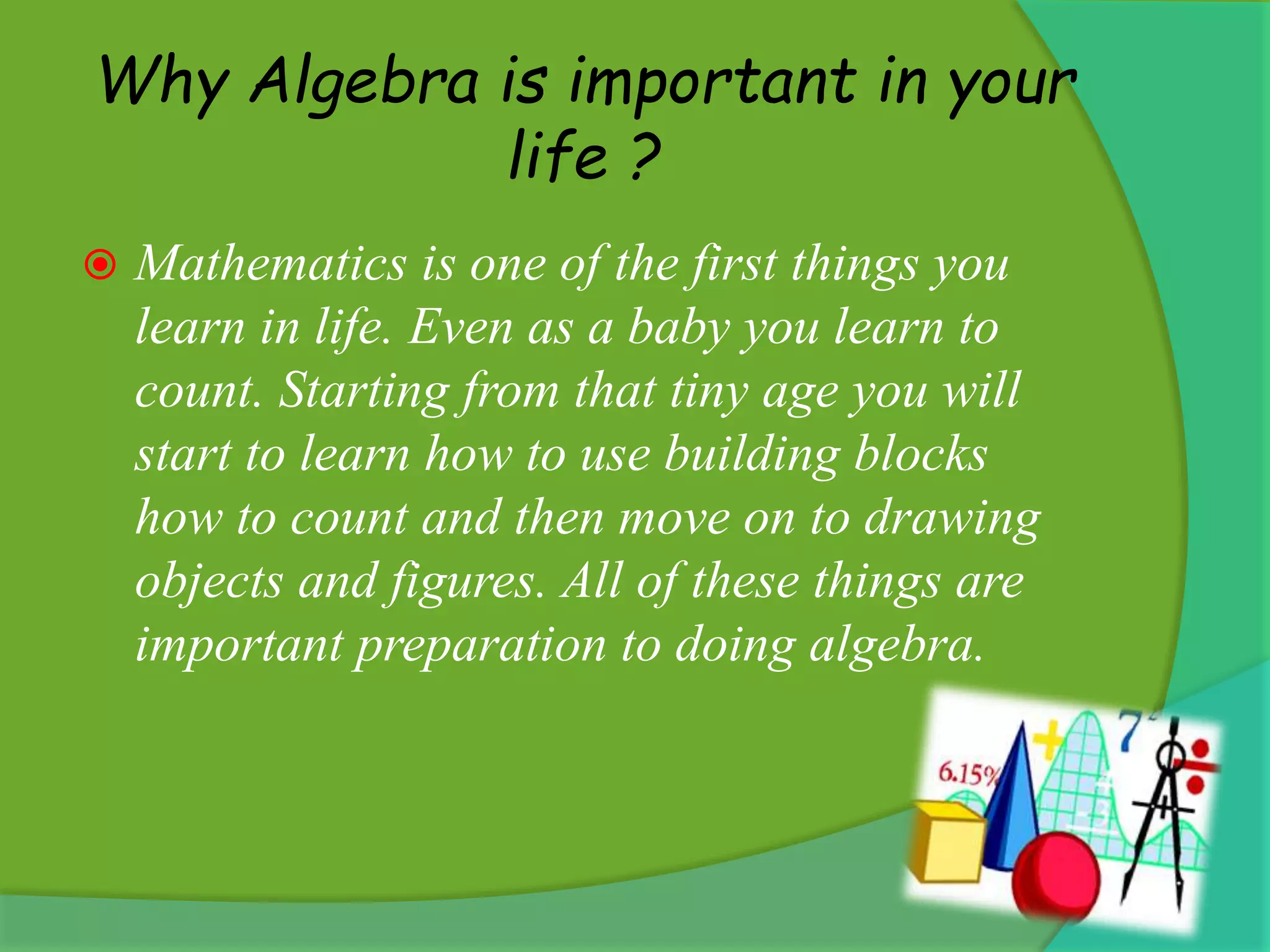 Why Algebra is important in your life ?

Mathematics is one of the first things you learn in life. Even as a baby you learn to count. Starting from that tiny age you will start to learn how to use building blocks how to count and then move on to drawing objects and figures. All of these things are important preparation to doing algebra.

6.15%

$7^2$